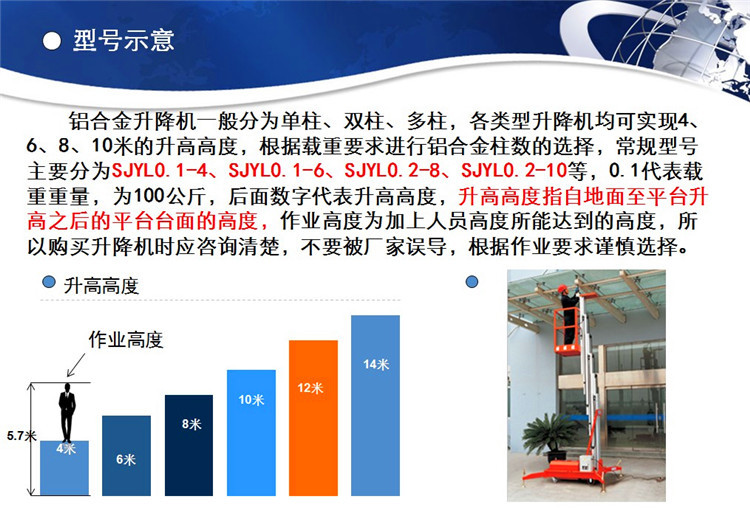 型号示意

铝合金升降机一般分为单柱、双柱、多柱，各类型升降机均可实现4、6、8、10米的升高高度，根据载重要求进行铝合金柱数的选择，常规型号主要分为SJYL0.1-4、SJYL0.1-6、SJYL0.2-8、SJYL0.2-10等，0.1代表载重重量，为100公斤，后面数字代表升高高度，升高高度指自地面至平台升高之后的平台台面的高度，作业高度为加上人员高度所能达到的高度，所以购买升降机时应咨询清楚，不要被厂家误导，根据作业要求谨慎选择。

升高高度

作业高度

5.7米

4米

6米

8米

10米

12米

14米